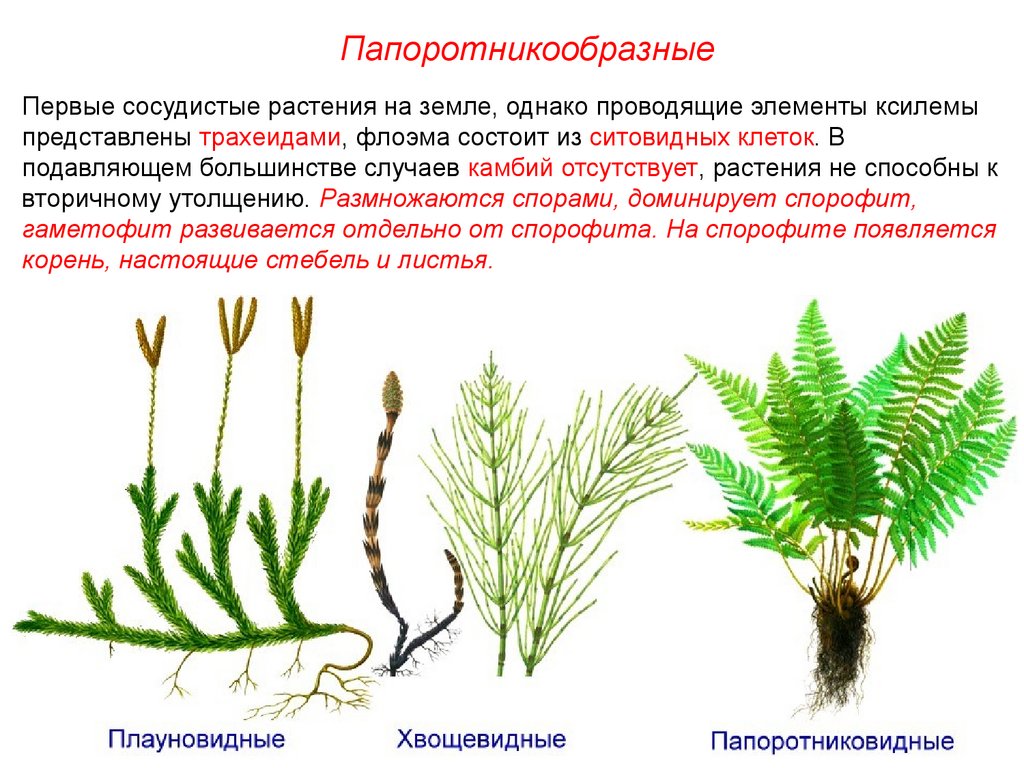 Папоротникообразные

Первые сосудистые растения на земле, однако проводящие элементы ксилемы представлены трахеидами, флоэма состоит из ситовидных клеток. В подавляющем большинстве случаев камбий отсутствует, растения не способны к вторичному утолщению. Размножаются спорами, доминирует спорофит, гаметофит развивается отдельно от спорофита. На спорофите появляется корень, настоящие стебель и листья.

Плауновидные

Хвощевидные

Папоротниковидные